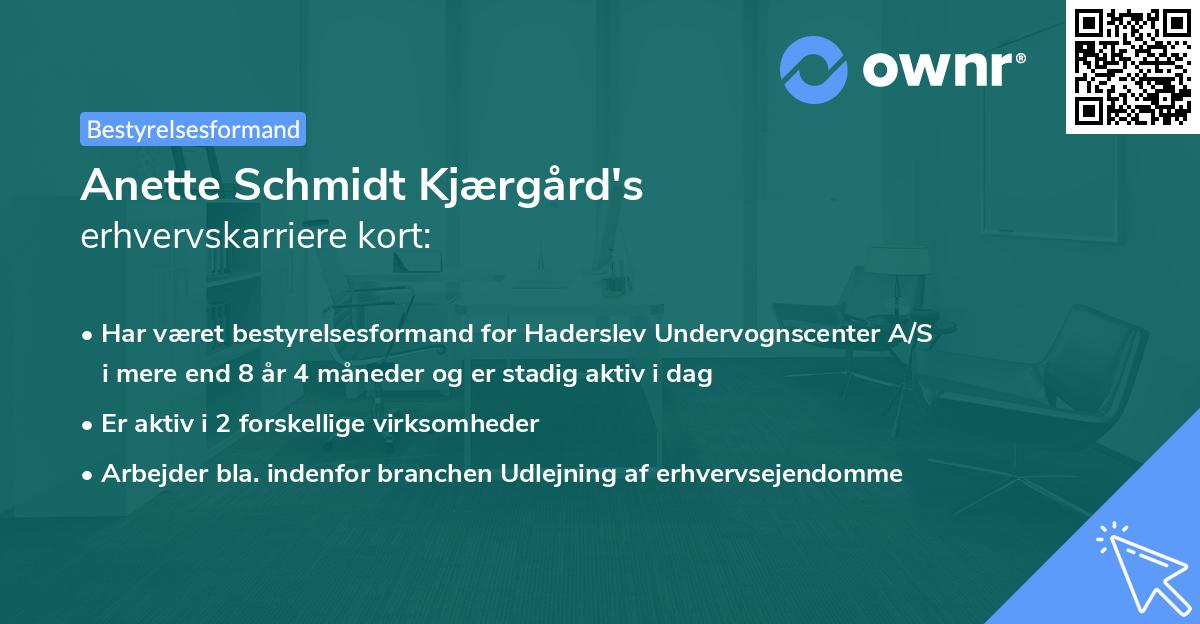 ownr®

Bestyrelsesformand

Anette Schmidt Kjærgård's
erhvervskarriere kort:

• Har været bestyrelsesformand for Haderslev Undervognscenter A/S i mere end 8 år 4 måneder og er stadig aktiv i dag

• Er aktiv i 2 forskellige virksomheder

• Arbejder bla. indenfor branchen Udlejning af erhvervsejendomme